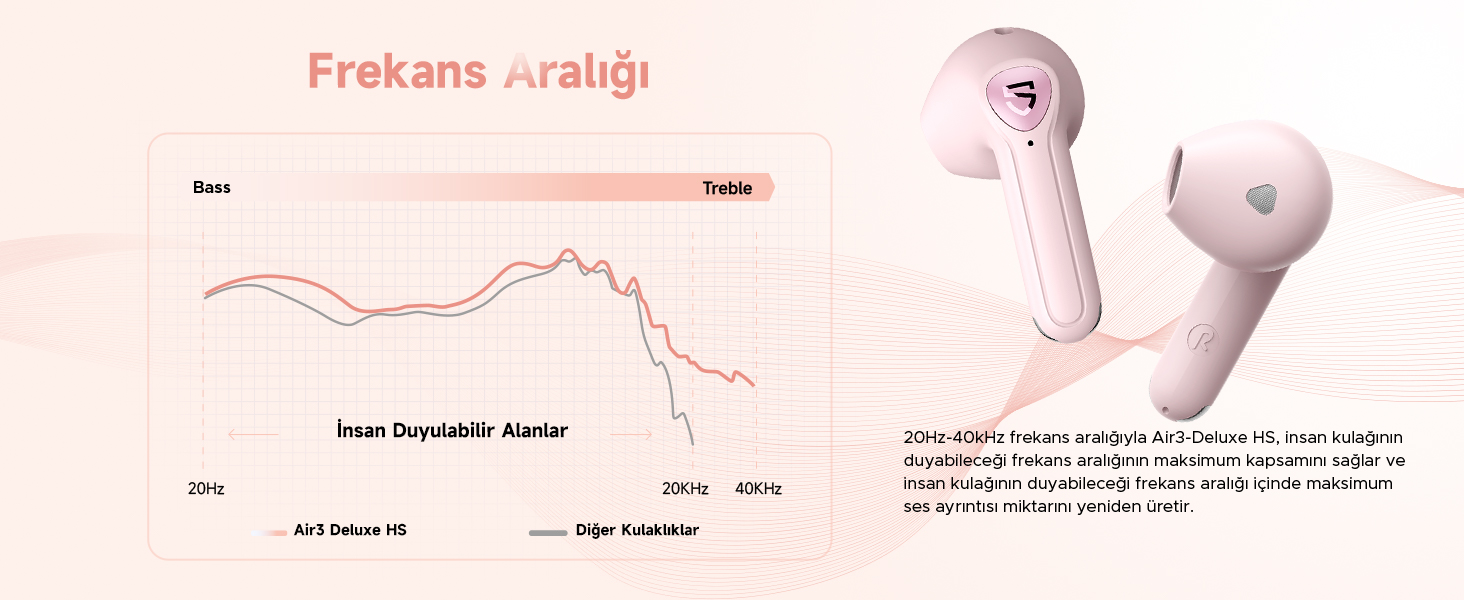 Frekans Aralığı

Bass

Treble

İnsan Duyulabilir Alanlar

20Hz

20KHz

40KHz

Air3 Deluxe HS

Diğer Kulaklıklar

R

20Hz-40kHz frekans aralığıyla Air3-Deluxe HS, insan kulağının duyabileceği frekans aralığının maksimum kapsamını sağlar ve insan kulağının duyabileceği frekans aralığı içinde maksimum ses ayrıntısı miktarını yeniden üretir.